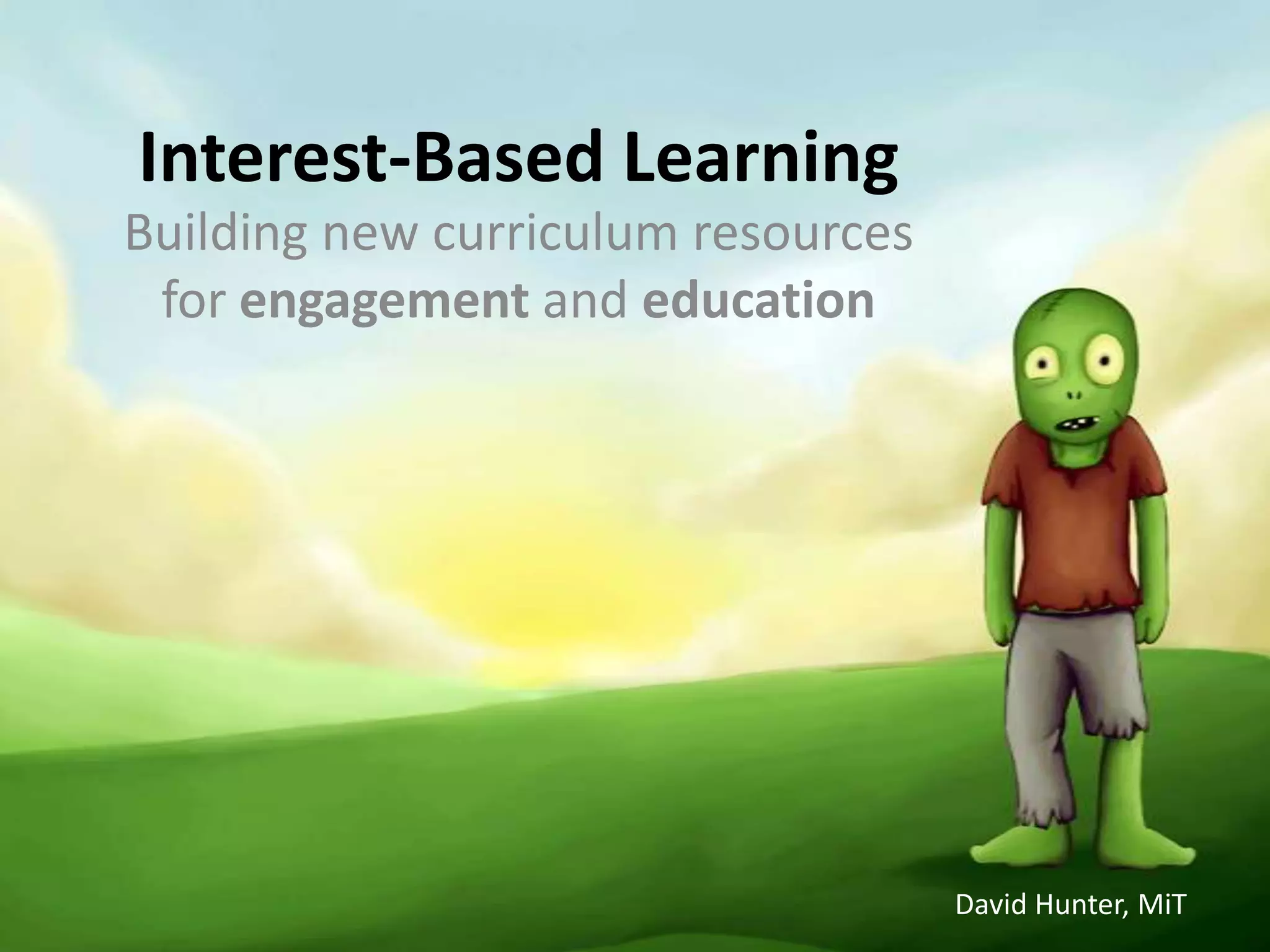 Interest-Based Learning

Building new curriculum resources for engagement and education

David Hunter, MiT